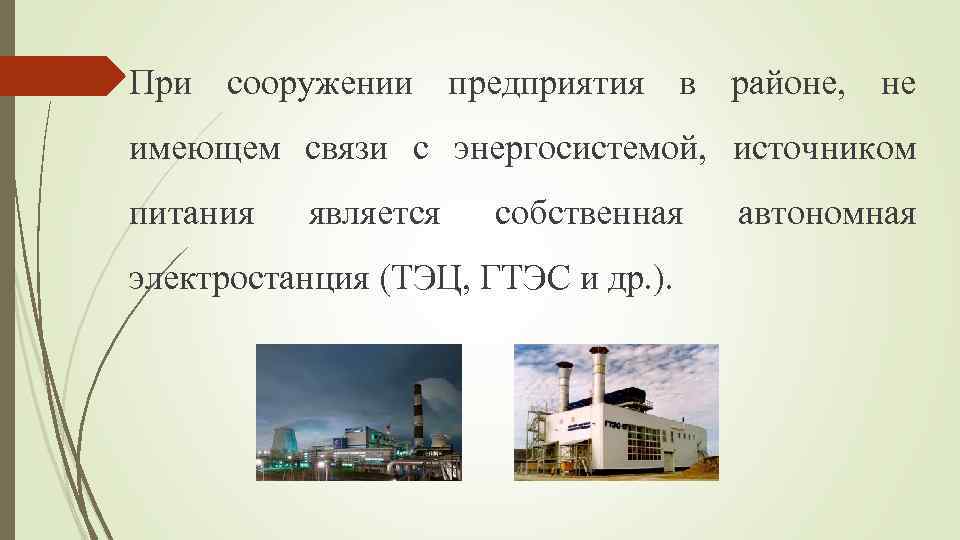 При сооружении предприятия в районе, не имеющем связи с энергосистемой, источником питания является собственная автономная электростанция (ТЭЦ, ГТЭС и др.).